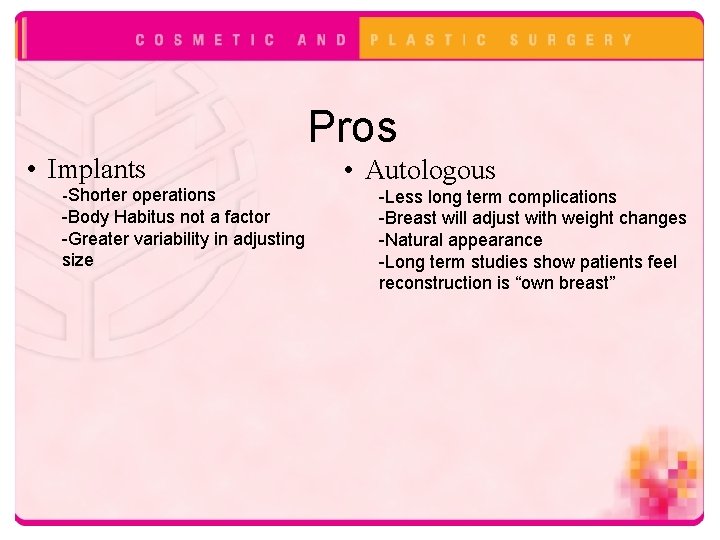 COSMETIC AND PLASTIC SURGERY

Pros

• Implants
-Shorter operations
-Body Habitus not a factor
-Greater variability in adjusting size

• Autologous
-Less long term complications
-Breast will adjust with weight changes
-Natural appearance
-Long term studies show patients feel reconstruction is “own breast”